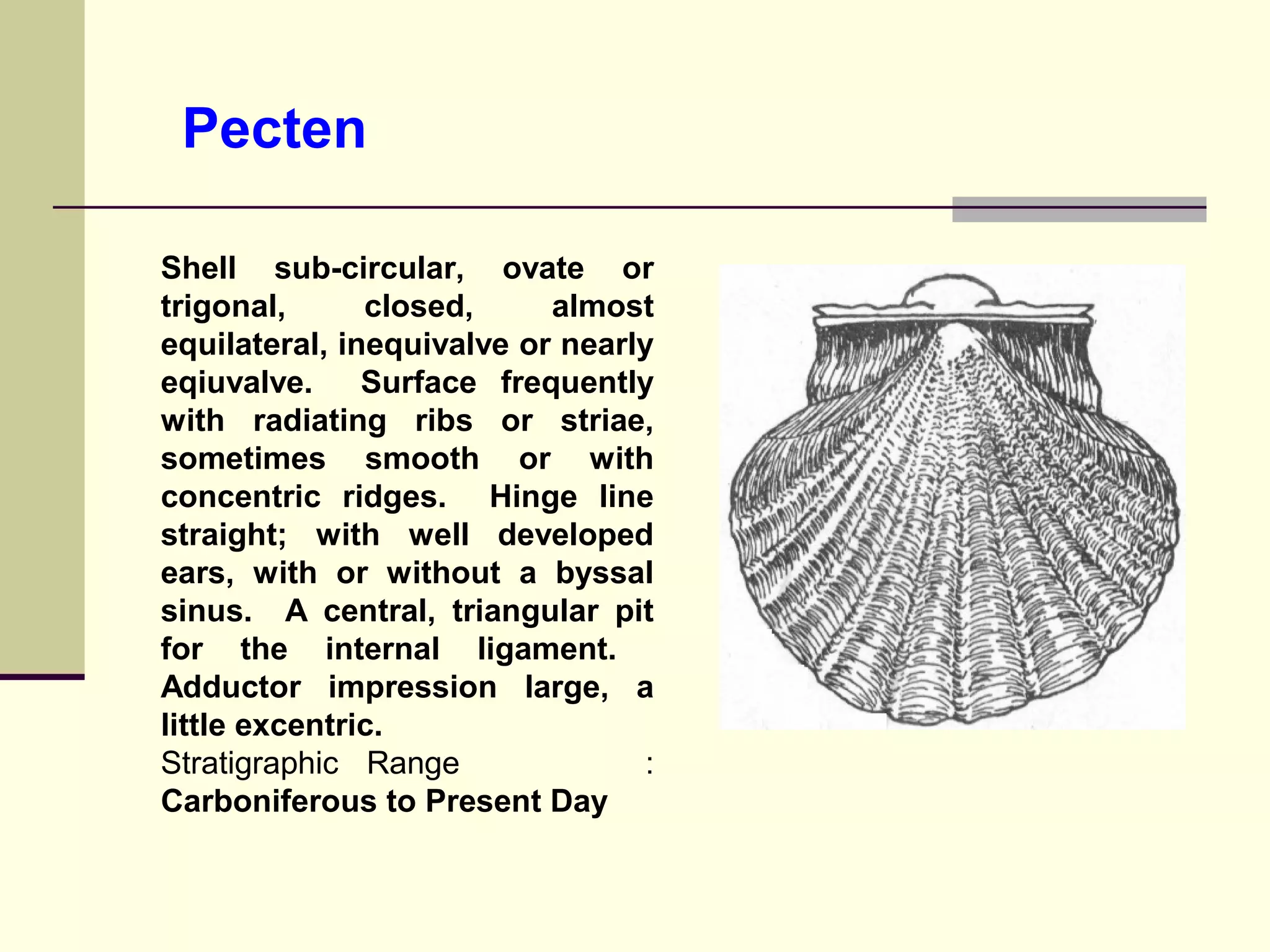 Pecten

Shell sub-circular, ovate or trigonal, closed, almost equilateral, inequivalve or nearly eqiuvalve. Surface frequently with radiating ribs or striae, sometimes smooth or with concentric ridges. Hinge line straight; with well developed ears, with or without a byssal sinus. A central, triangular pit for the internal ligament. Adductor impression large, a little excentric.
Stratigraphic Range : Carboniferous to Present Day